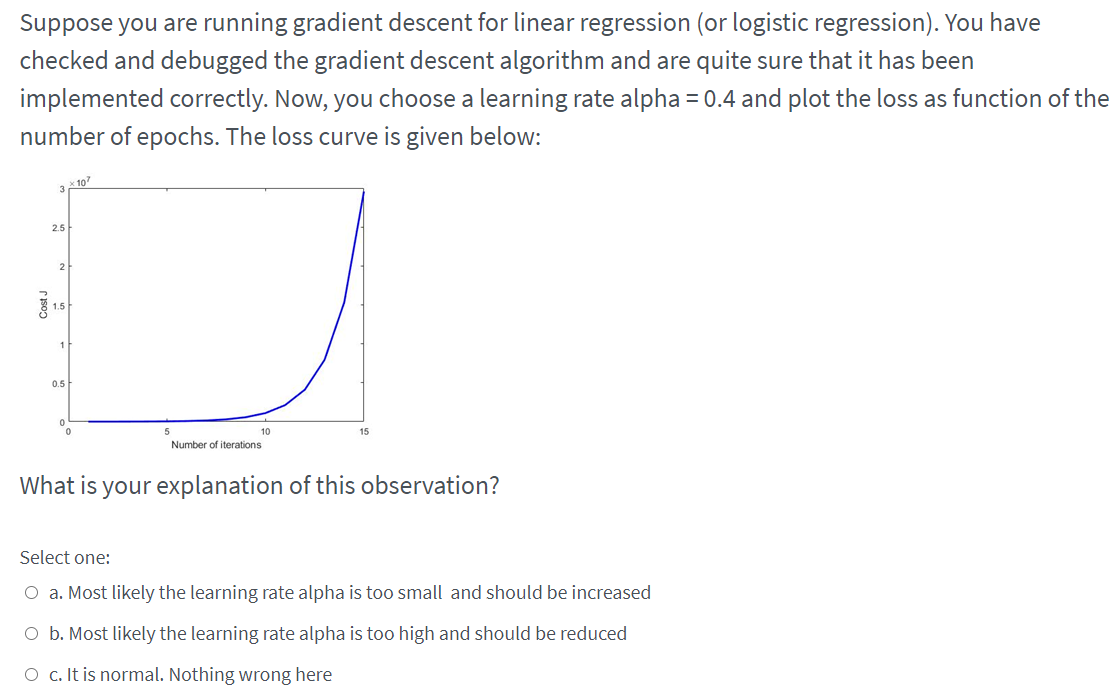 Suppose you are running gradient descent for linear regression (or logistic regression). You have checked and debugged the gradient descent algorithm and are quite sure that it has been implemented correctly. Now, you choose a learning rate alpha = 0.4 and plot the loss as function of the number of epochs. The loss curve is given below:

$\times 10^7$
3
2.5
2
1.5
1
0.5
0
Cost J
0
5
10
15
Number of iterations

What is your explanation of this observation?

Select one:
a. Most likely the learning rate alpha is too small and should be increased
b. Most likely the learning rate alpha is too high and should be reduced
c. It is normal. Nothing wrong here